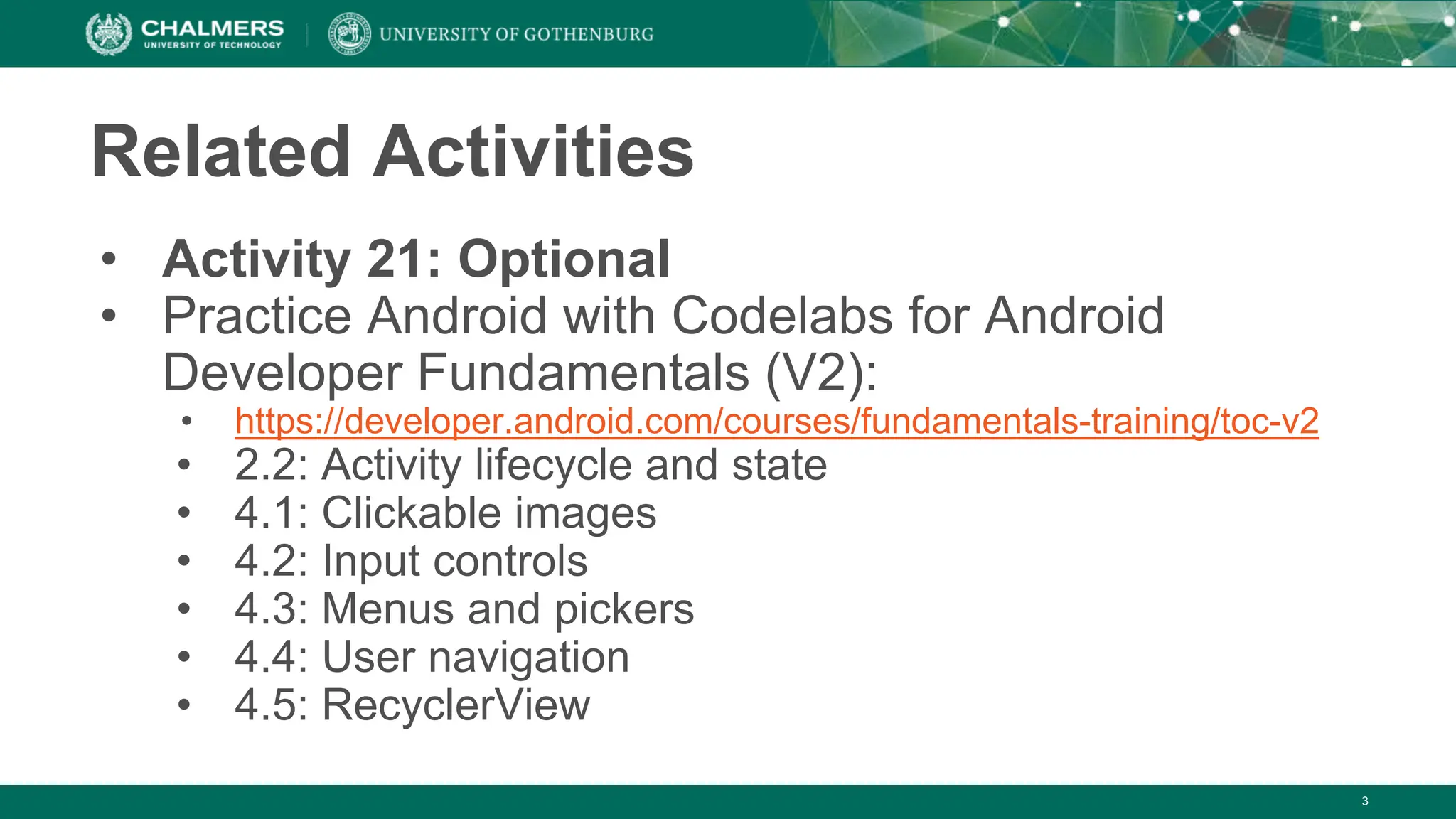 CHALMERS
UNIVERSITY OF TECHNOLOGY

UNIVERSITY OF GOTHENBURG

Related Activities

• Activity 21: Optional
• Practice Android with Codelabs for Android Developer Fundamentals (V2):
  • https://developer.android.com/courses/fundamentals-training/toc-v2
  • 2.2: Activity lifecycle and state
  • 4.1: Clickable images
  • 4.2: Input controls
  • 4.3: Menus and pickers
  • 4.4: User navigation
  • 4.5: RecyclerView

3